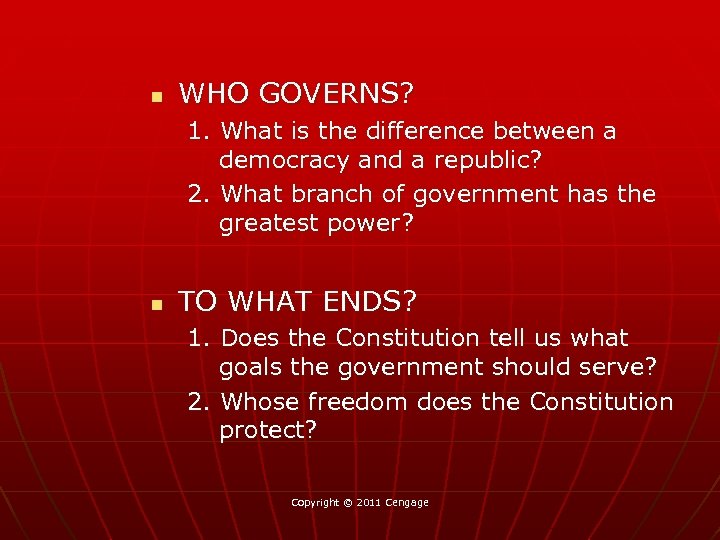 WHO GOVERNS?

1. What is the difference between a democracy and a republic?

2. What branch of government has the greatest power?

TO WHAT ENDS?

1. Does the Constitution tell us what goals the government should serve?

2. Whose freedom does the Constitution protect?

Copyright © 2011 Cengage